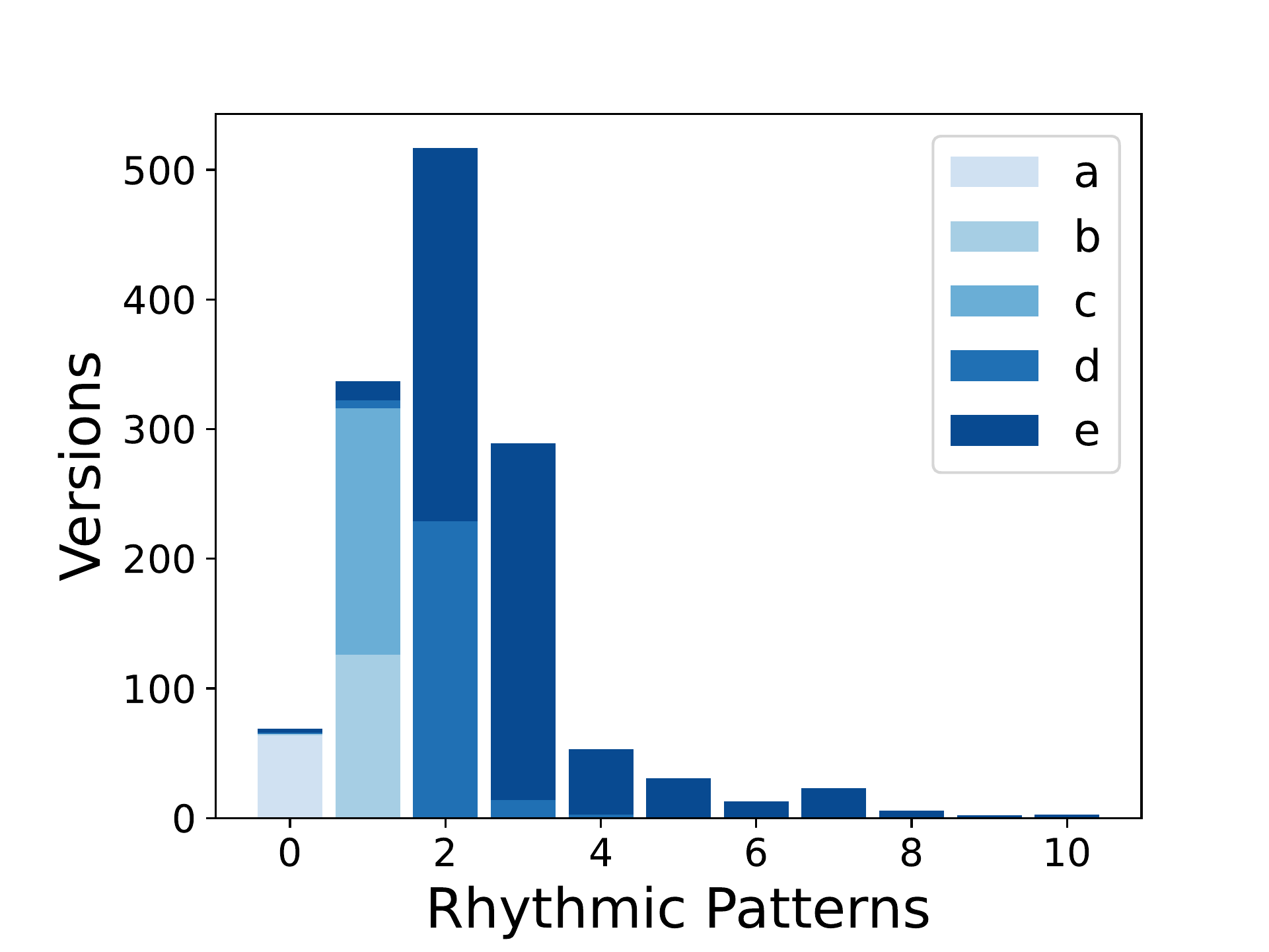 Versions

500
400
300
200
100
0

a
b
c
d
e

0
2
4
6
8
10

Rhythmic Patterns